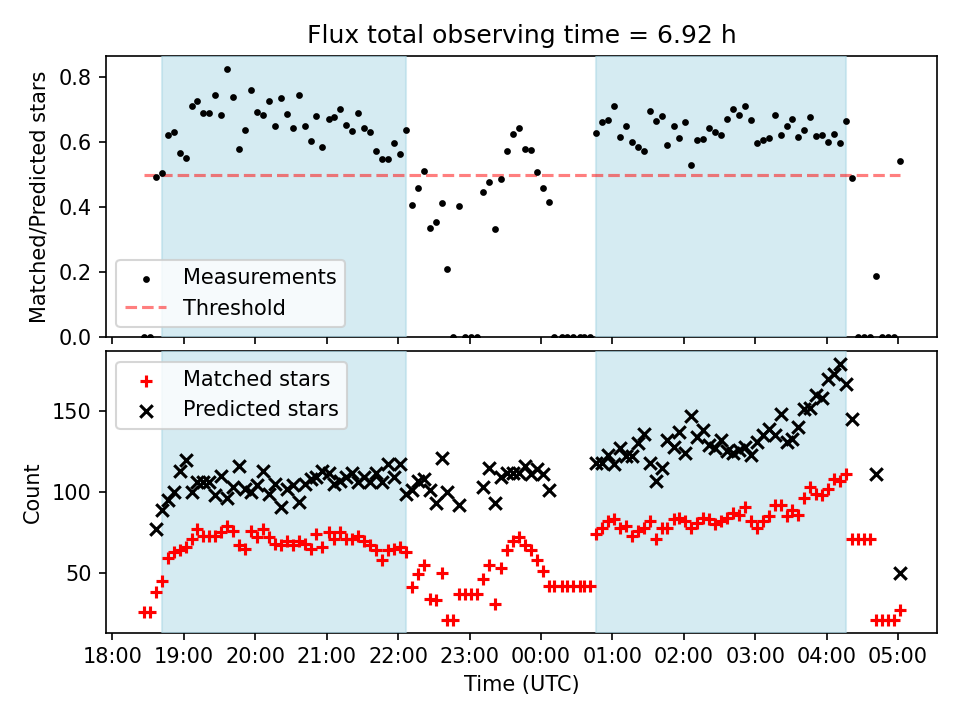 Flux total observing time = 6.92 h

Matched/Predicted stars

0.8
0.6
0.4
0.2
0.0

Measurements
Threshold

Matched stars
Predicted stars

Count

150
100
50

18:00
19:00
20:00
21:00
22:00
23:00
00:00
01:00
02:00
03:00
04:00
05:00

Time (UTC)